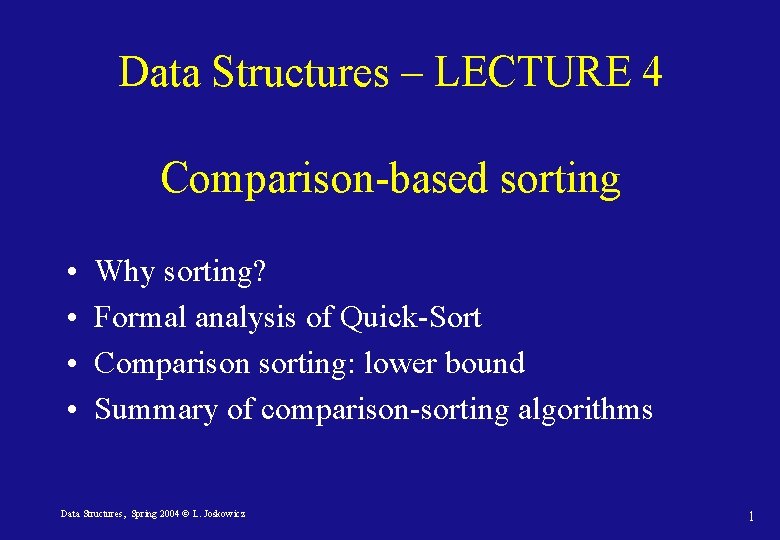 Data Structures – LECTURE 4

Comparison-based sorting

• Why sorting?
• Formal analysis of Quick-Sort
• Comparison sorting: lower bound
• Summary of comparison-sorting algorithms

Data Structures, Spring 2004 © L. Joskowicz

1